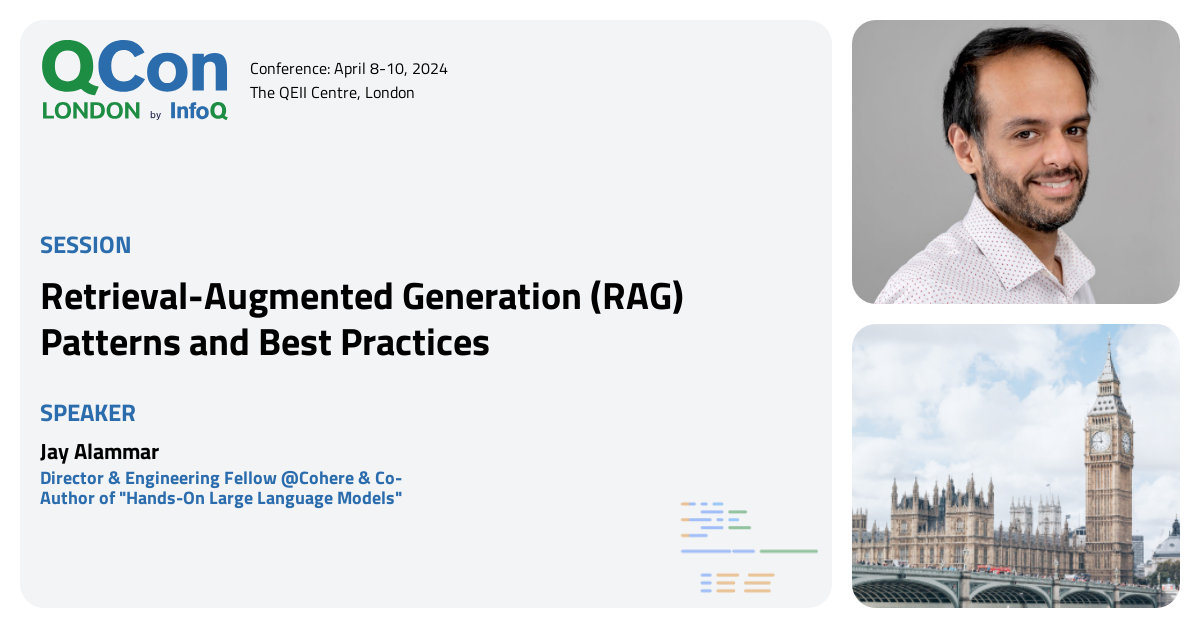 QCon LONDON by InfoQ

Conference: April 8-10, 2024
The QEII Centre, London

SESSION

Retrieval-Augmented Generation (RAG) Patterns and Best Practices

SPEAKER

Jay Alammar

Director & Engineering Fellow @Cohere & Co-Author of "Hands-On Large Language Models"